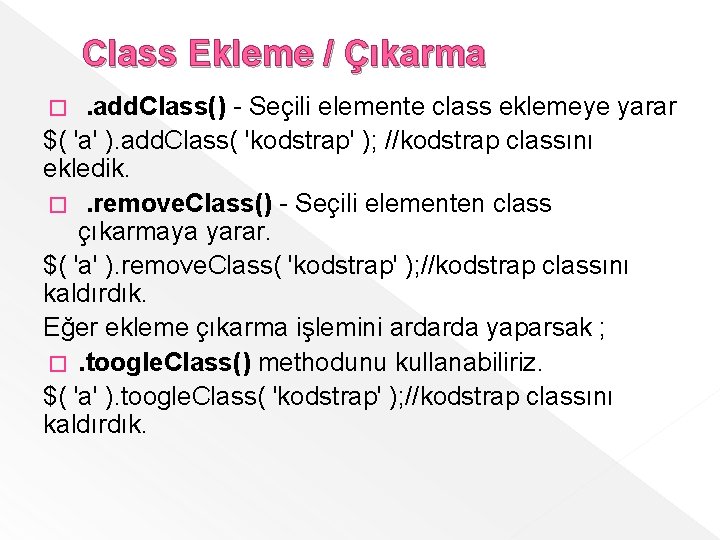 Class Ekleme / Çıkarma

□ .addClass() - Seçili elemente class eklemeye yarar

$( 'a' ).addClass( 'kodstrap' ); //kodstrap classını ekledik.

□ .removeClass() - Seçili elementen class çıkarmaya yarar.

$( 'a' ).removeClass( 'kodstrap' );//kodstrap classını kaldırdık.

Eğer ekleme çıkarma işlemini ardarda yaparsak ;

□ .toogleClass() methodunu kullanabiliriz.

$( 'a' ).toogleClass( 'kodstrap' );//kodstrap classını kaldırdık.